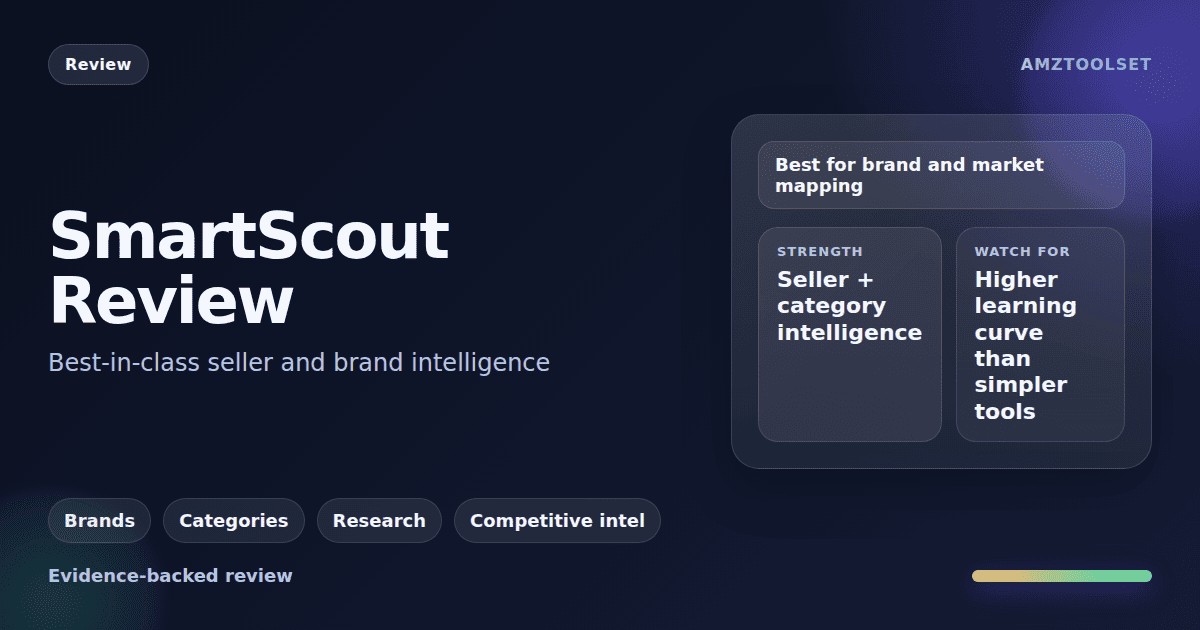 Review

AMZTOOLSET

SmartScout Review

Best-in-class seller and brand intelligence

Best for brand and market mapping

STRENGTH

Seller + category intelligence

WATCH FOR

Higher learning curve than simpler tools

Brands

Categories

Research

Competitive intel

Evidence-backed review